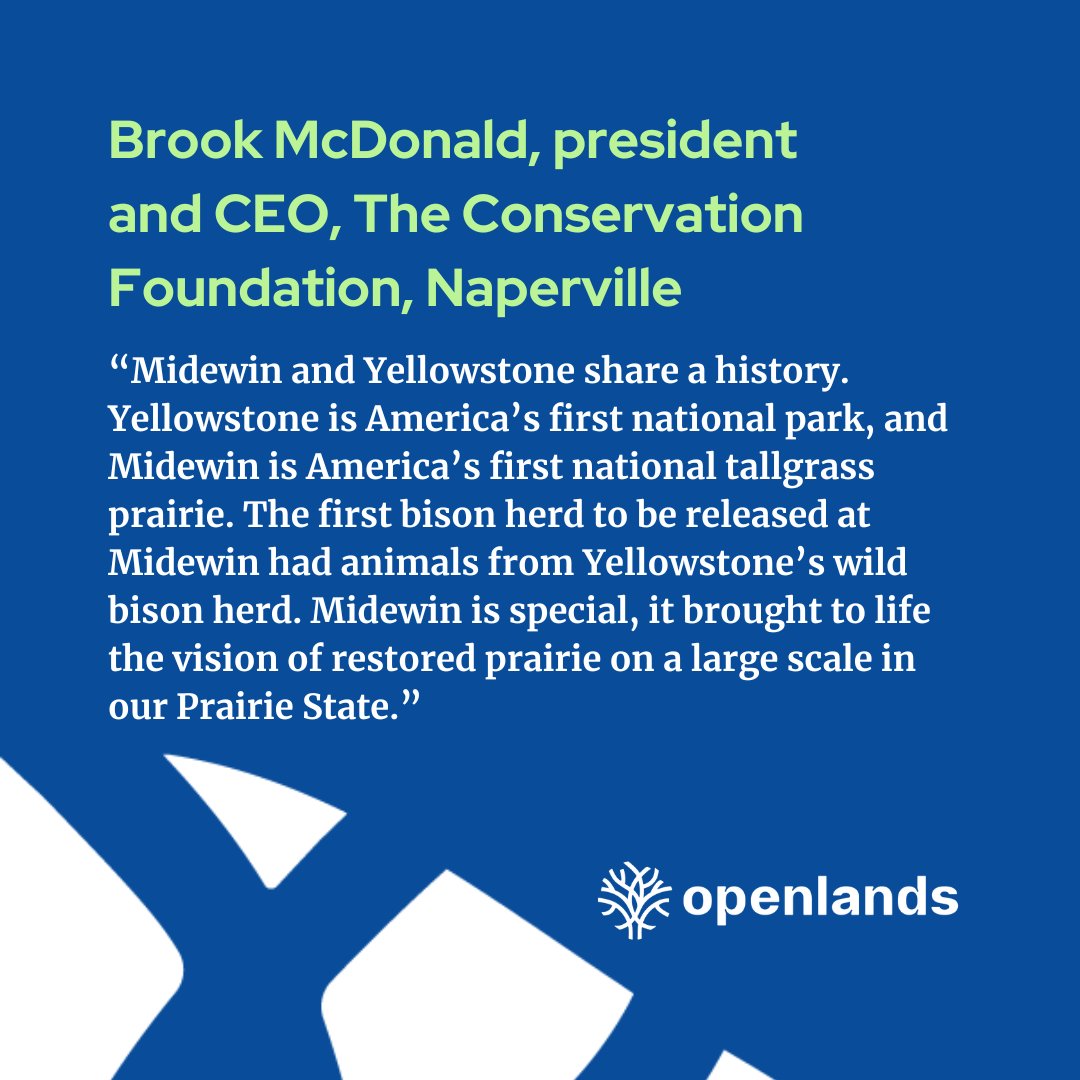 Brook McDonald, president and CEO, The Conservation Foundation, Naperville

“Midewin and Yellowstone share a history. Yellowstone is America’s first national park, and Midewin is America’s first national tallgrass prairie. The first bison herd to be released at Midewin had animals from Yellowstone’s wild bison herd. Midewin is special, it brought to life the vision of restored prairie on a large scale in our Prairie State.”

openlands